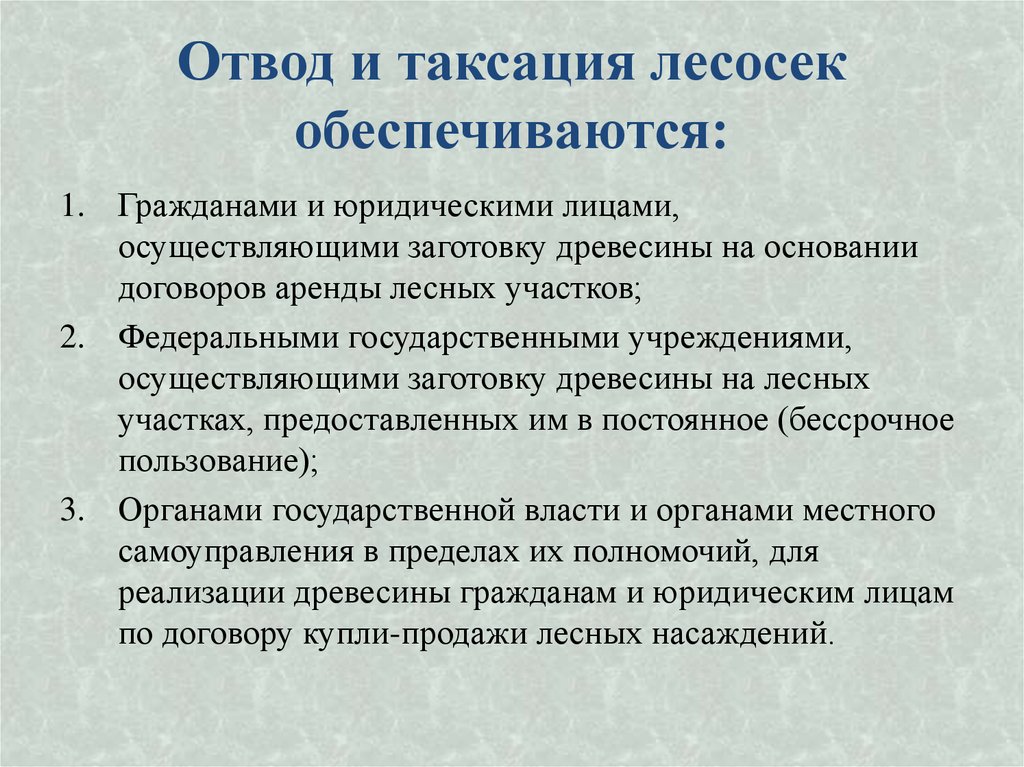 Отвод и таксация лесосек обеспечиваются:

1. Гражданами и юридическими лицами, осуществляющими заготовку древесины на основании договоров аренды лесных участков;

2. Федеральными государственными учреждениями, осуществляющими заготовку древесины на лесных участках, предоставленных им в постоянное (бессрочное пользование);

3. Органами государственной власти и органами местного самоуправления в пределах их полномочий, для реализации древесины гражданам и юридическим лицам по договору купли-продажи лесных насаждений.